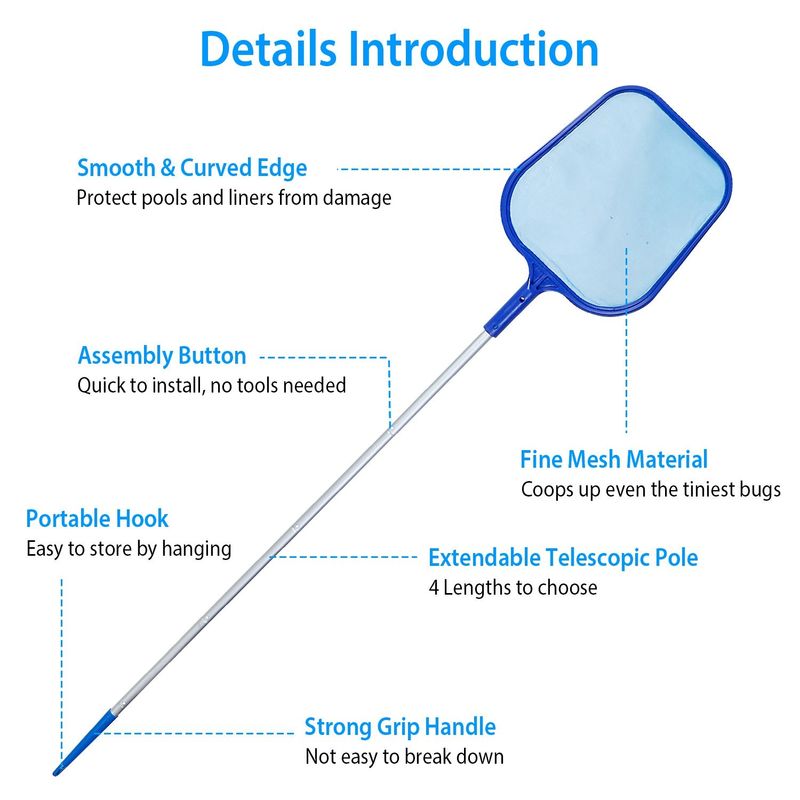 Details Introduction

Smooth & Curved Edge
Protect pools and liners from damage

Assembly Button
Quick to install, no tools needed

Fine Mesh Material
Coops up even the tiniest bugs

Portable Hook
Easy to store by hanging

Extendable Telescopic Pole
4 Lengths to choose

Strong Grip Handle
Not easy to break down